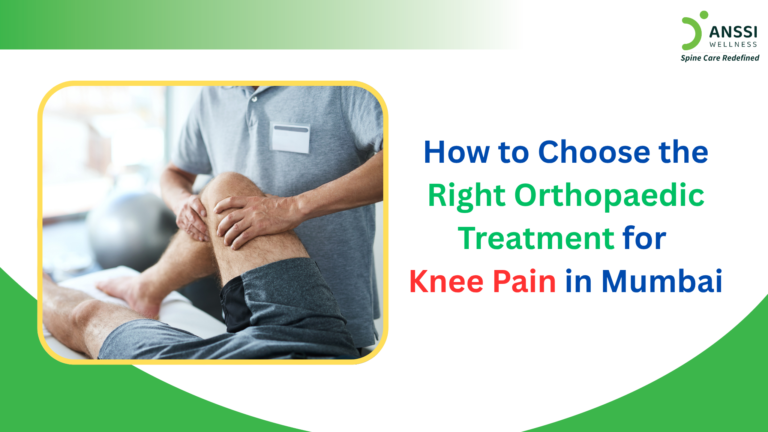 ANSSI
WELLNESS
Spine Care Redefined

How to Choose the Right Orthopaedic Treatment for Knee Pain in Mumbai